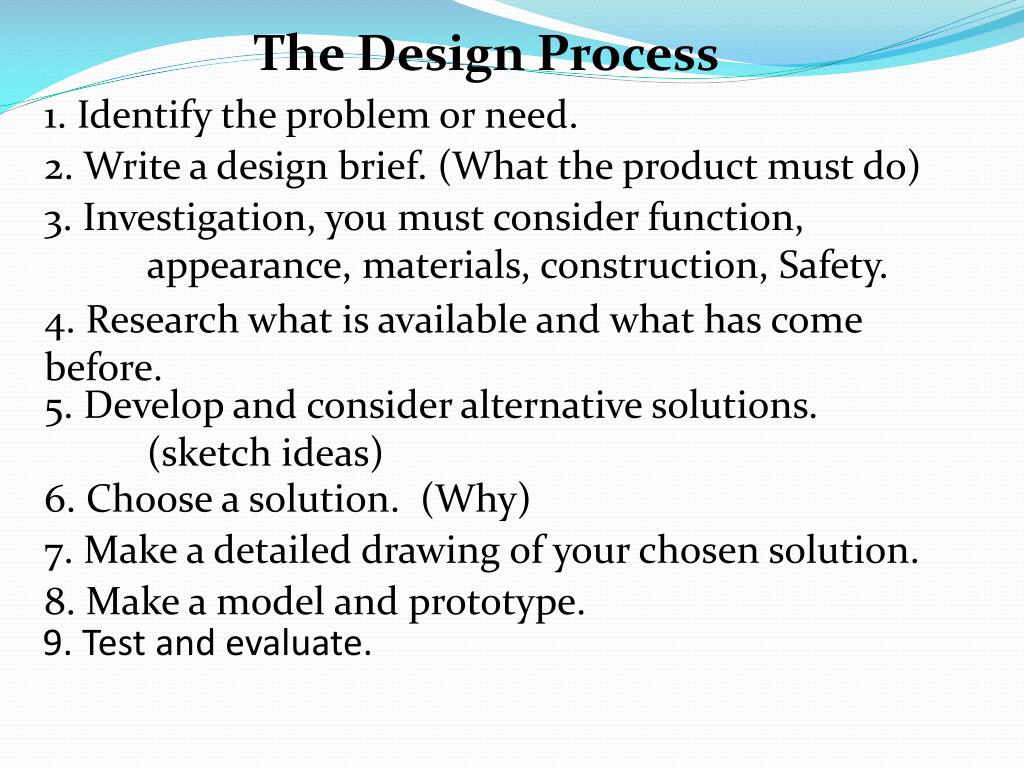 The Design Process

1. Identify the problem or need.

2. Write a design brief. (What the product must do)

3. Investigation, you must consider function, appearance, materials, construction, Safety.

4. Research what is available and what has come before.

5. Develop and consider alternative solutions. (sketch ideas)

6. Choose a solution. (Why)

7. Make a detailed drawing of your chosen solution.

8. Make a model and prototype.

9. Test and evaluate.